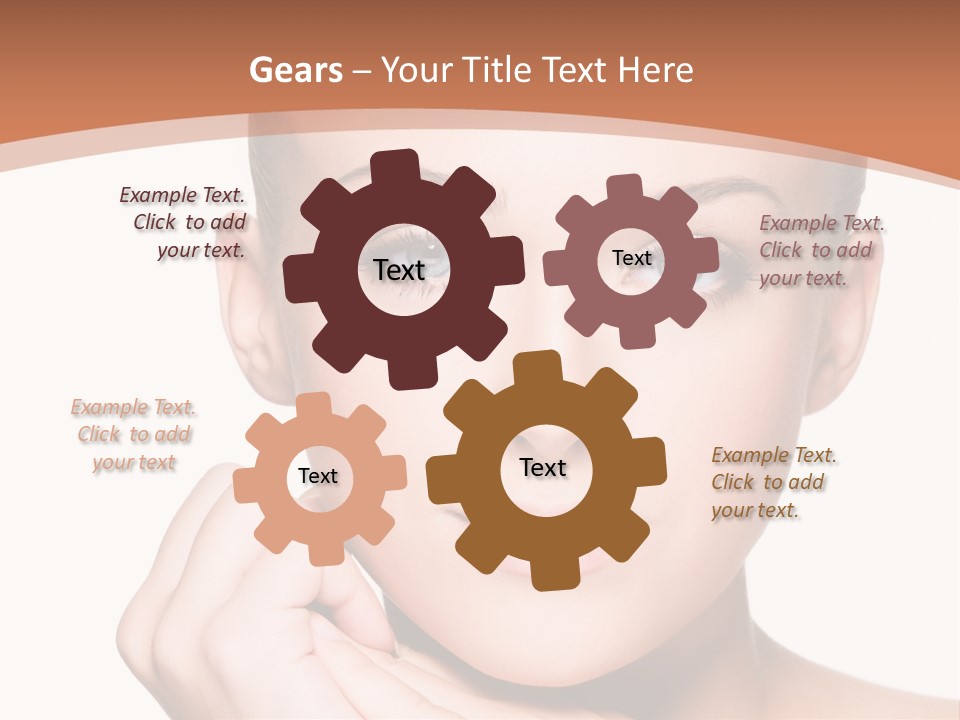 Gears – Your Title Text Here

Example Text. Click to add your text.

Text

Text

Example Text. Click to add your text.

Example Text. Click to add your text

Text

Text

Example Text. Click to add your text.